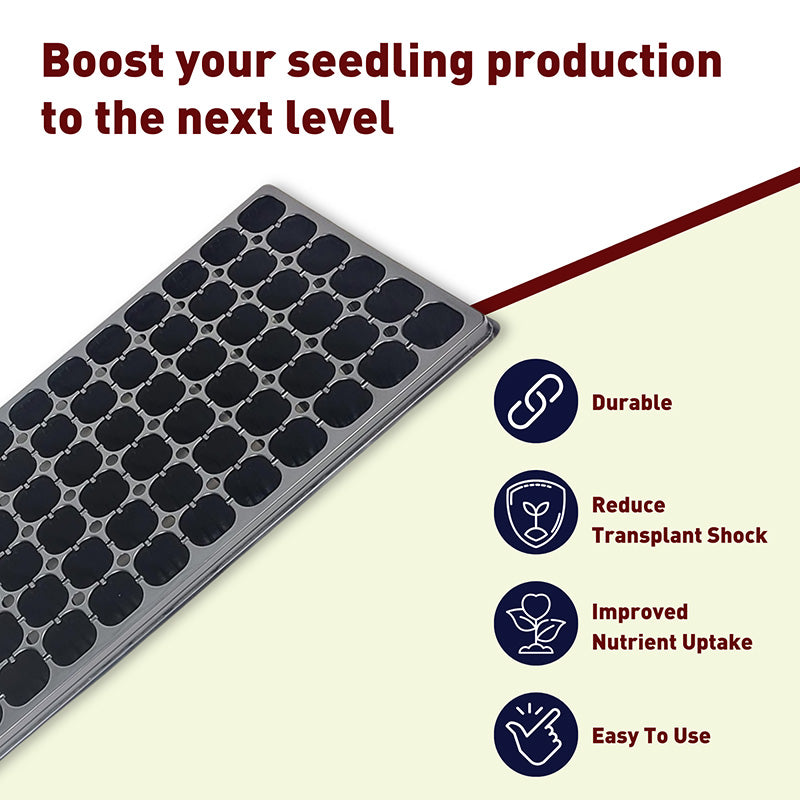 Boost your seedling production to the next level

Durable

Reduce Transplant Shock

Improved Nutrient Uptake

Easy To Use